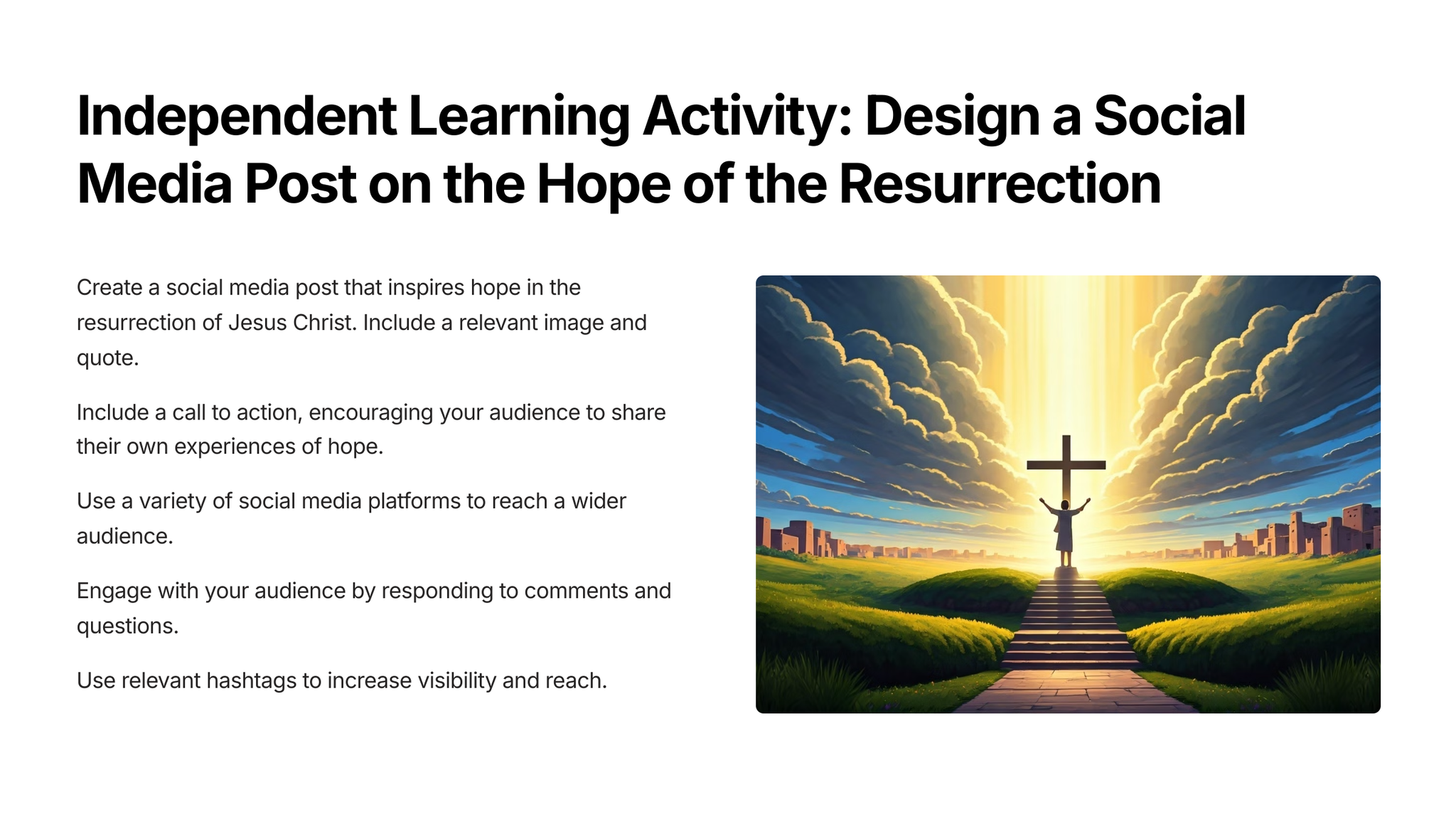 Independent Learning Activity: Design a Social Media Post on the Hope of the Resurrection

Create a social media post that inspires hope in the resurrection of Jesus Christ. Include a relevant image and quote.

Include a call to action, encouraging your audience to share their own experiences of hope.

Use a variety of social media platforms to reach a wider audience.

Engage with your audience by responding to comments and questions.

Use relevant hashtags to increase visibility and reach.